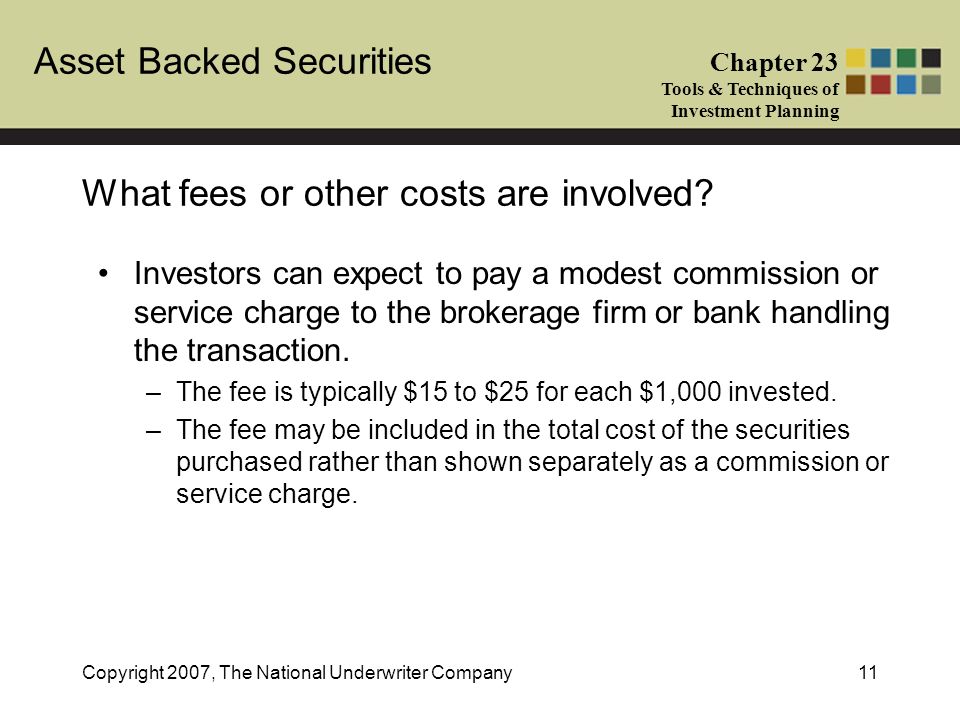 Asset Backed Securities

Chapter 23
Tools & Techniques of Investment Planning

What fees or other costs are involved?

• Investors can expect to pay a modest commission or service charge to the brokerage firm or bank handling the transaction.
– The fee is typically \$15 to \$25 for each \$1,000 invested.
– The fee may be included in the total cost of the securities purchased rather than shown separately as a commission or service charge.

Copyright 2007, The National Underwriter Company

11